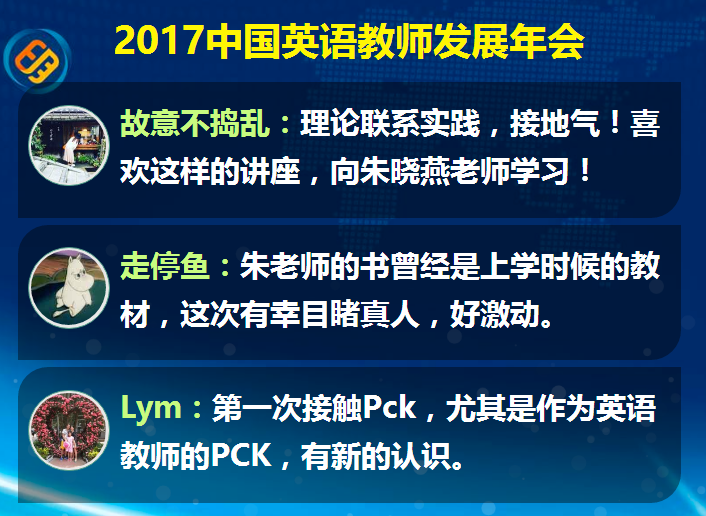 2017中国英语教师发展年会

故意不捣乱：理论联系实践，接地气！喜欢这样的讲座，向朱晓燕老师学习！

走停鱼：朱老师的书曾经是上学时候的教材，这次有幸目睹真人，好激动。

Lym：第一次接触Pck，尤其是作为英语教师的PCK，有新的认识。